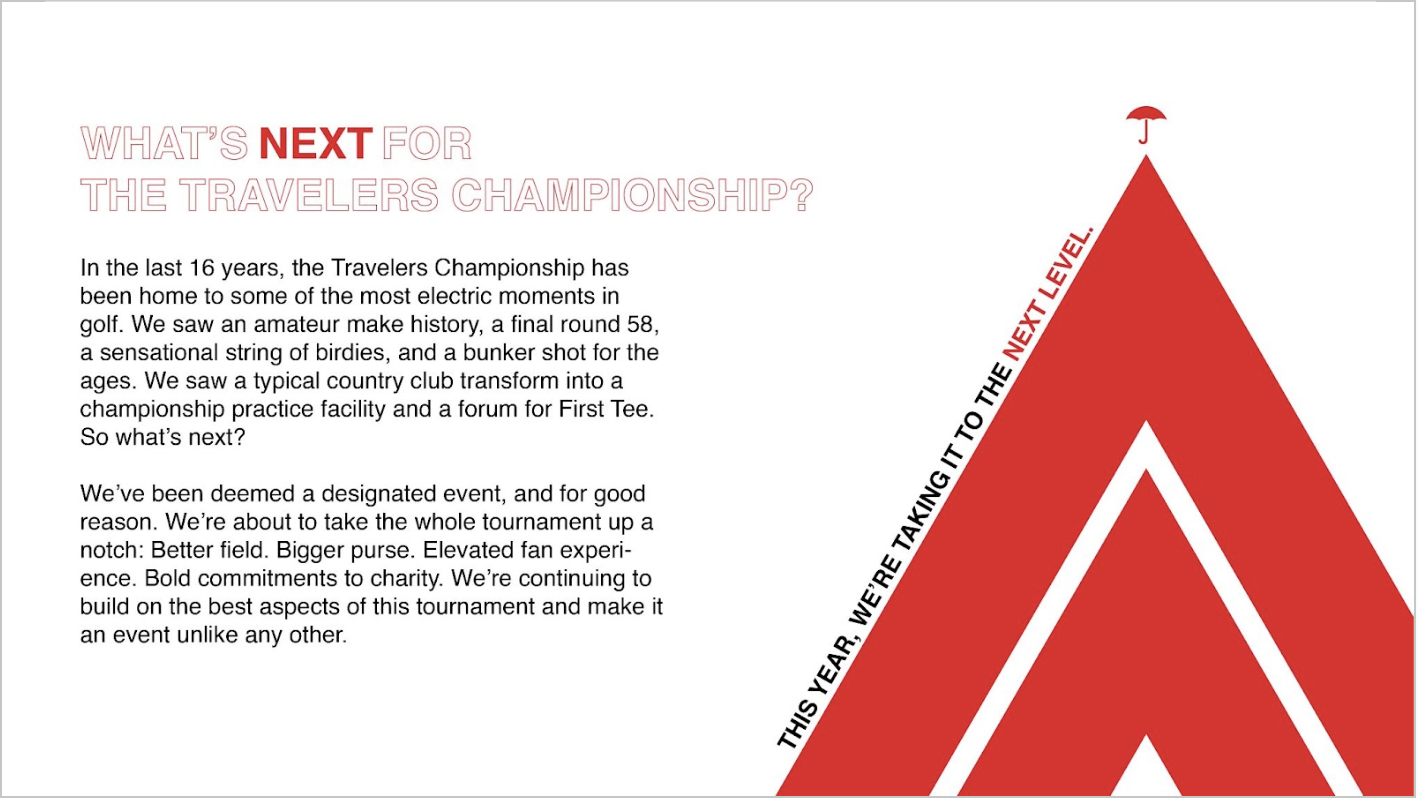 WHAT'S NEXT FOR
THE TRAVELERS CHAMPIONSHIP?

In the last 16 years, the Travelers Championship has been home to some of the most electric moments in golf. We saw an amateur make history, a final round 58, a sensational string of birdies, and a bunker shot for the ages. We saw a typical country club transform into a championship practice facility and a forum for First Tee. So what's next?

We've been deemed a designated event, and for good reason. We're about to take the whole tournament up a notch: Better field. Bigger purse. Elevated fan experience. Bold commitments to charity. We're continuing to build on the best aspects of this tournament and make it an event unlike any other.

THIS YEAR, WE'RE TAKING IT TO THE NEXT LEVEL.